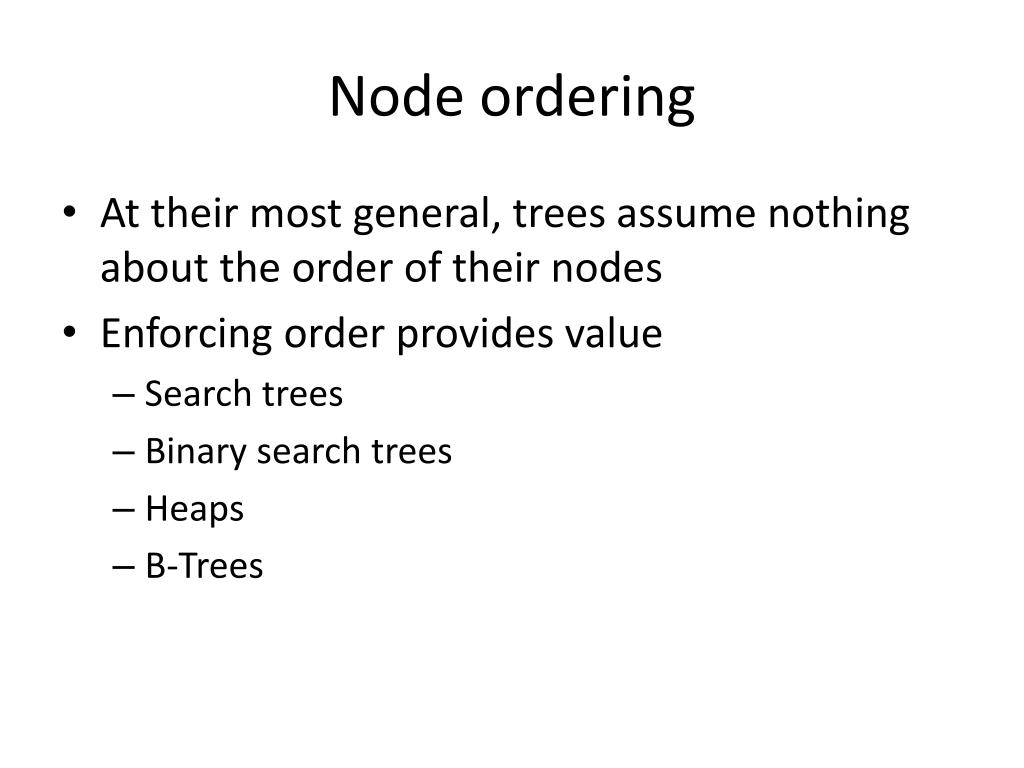 Node ordering

• At their most general, trees assume nothing about the order of their nodes
• Enforcing order provides value
– Search trees
– Binary search trees
– Heaps
– B-Trees